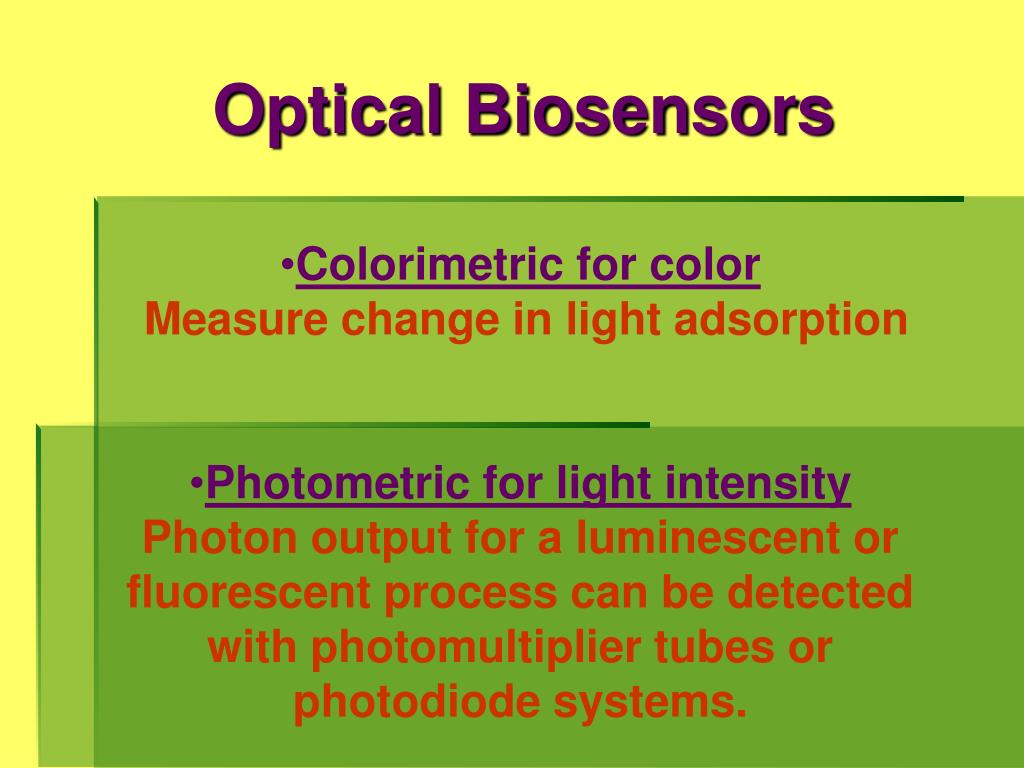 Optical Biosensors

•Colorimetric for color
Measure change in light adsorption

•Photometric for light intensity
Photon output for a luminescent or fluorescent process can be detected with photomultiplier tubes or photodiode systems.